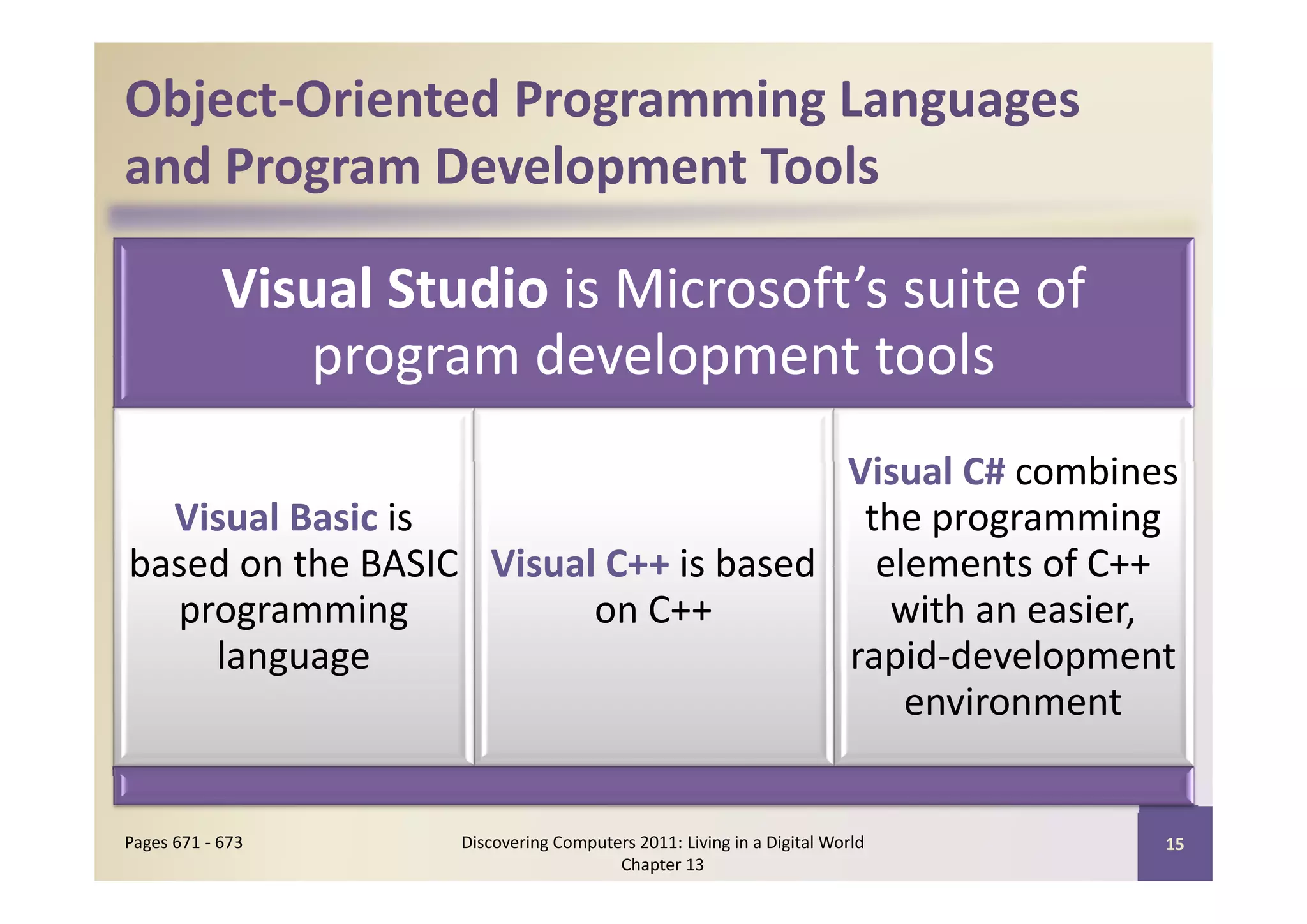 Object-Oriented Programming Languages and Program Development Tools

Visual Studio is Microsoft’s suite of program development tools

Visual Basic is based on the BASIC programming language

Visual C++ is based on C++

Visual C# combines the programming elements of C++ with an easier, rapid-development environment

Pages 671 - 673

Discovering Computers 2011: Living in a Digital World
Chapter 13

15